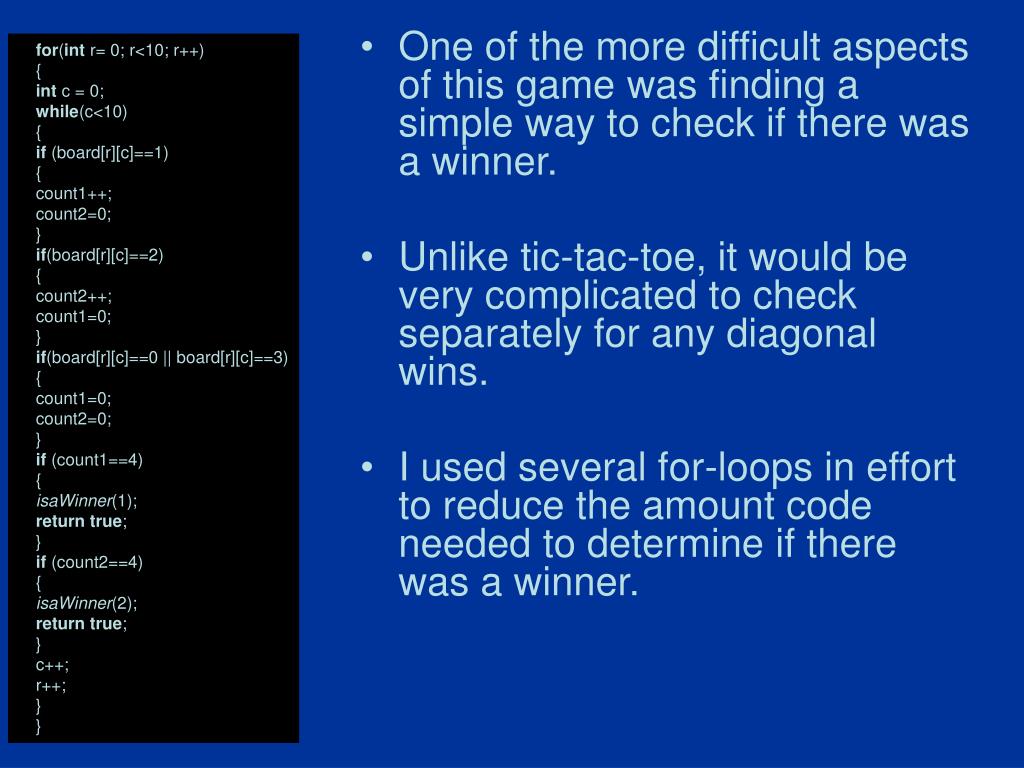 for(int r= 0; r<10; r++)
{
int c = 0;
while(c<10)
{
if (board[r][c]==1)
{
count1++;
count2=0;
}
if(board[r][c]==2)
{
count2++;
count1=0;
}
if(board[r][c]==0 || board[r][c]==3)
{
count1=0;
count2=0;
}
if (count1==4)
{
isaWinner(1);
return true;
}
if (count2==4)
{
isaWinner(2);
return true;
}
c++;
r++;
}
}

• One of the more difficult aspects of this game was finding a simple way to check if there was a winner.

• Unlike tic-tac-toe, it would be very complicated to check separately for any diagonal wins.

• I used several for-loops in effort to reduce the amount code needed to determine if there was a winner.